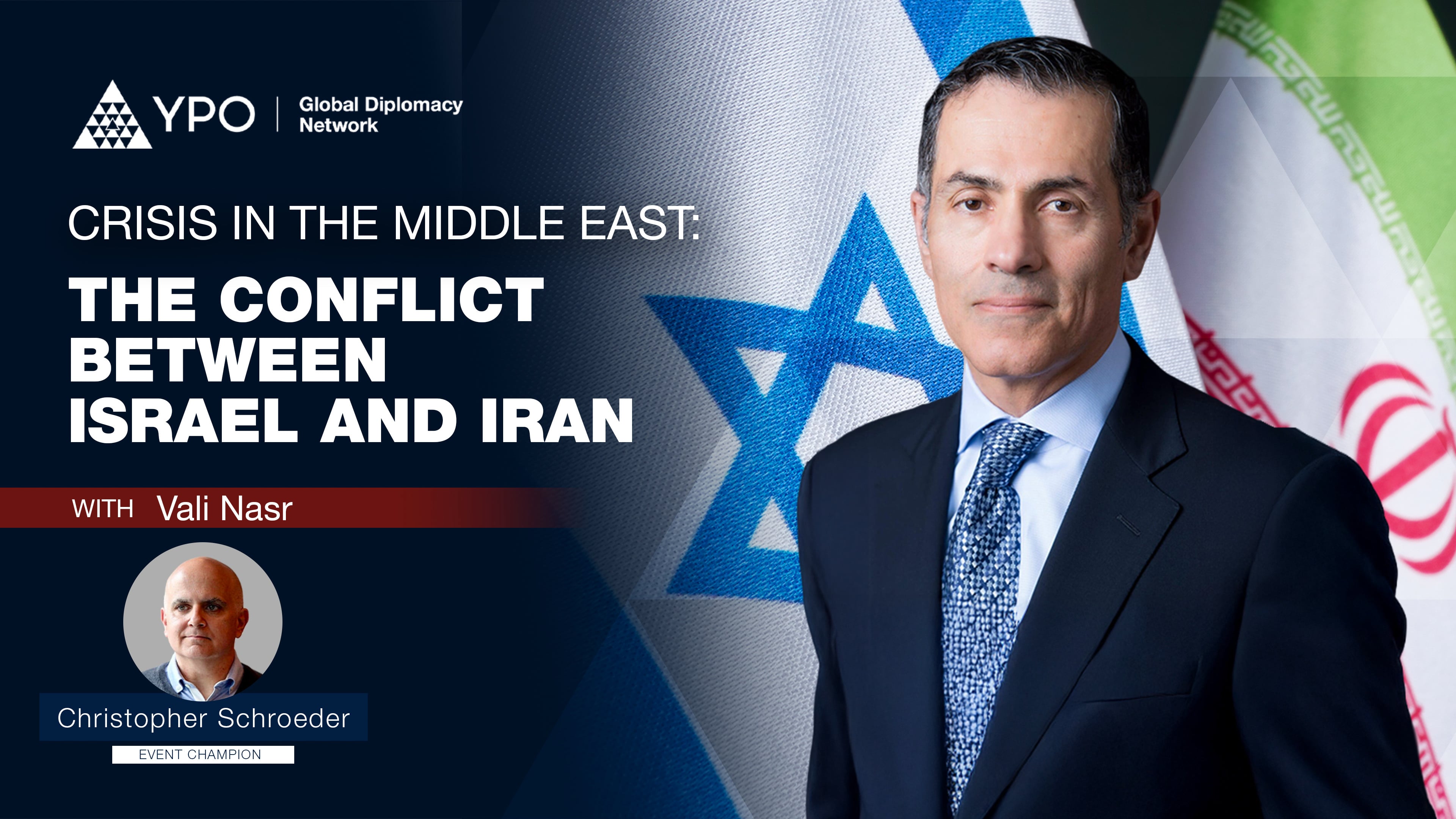 YPO | Global Diplomacy Network

CRISIS IN THE MIDDLE EAST:

THE CONFLICT BETWEEN ISRAEL AND IRAN

WITH Vali Nasr

Christopher Schroeder

EVENT CHAMPION